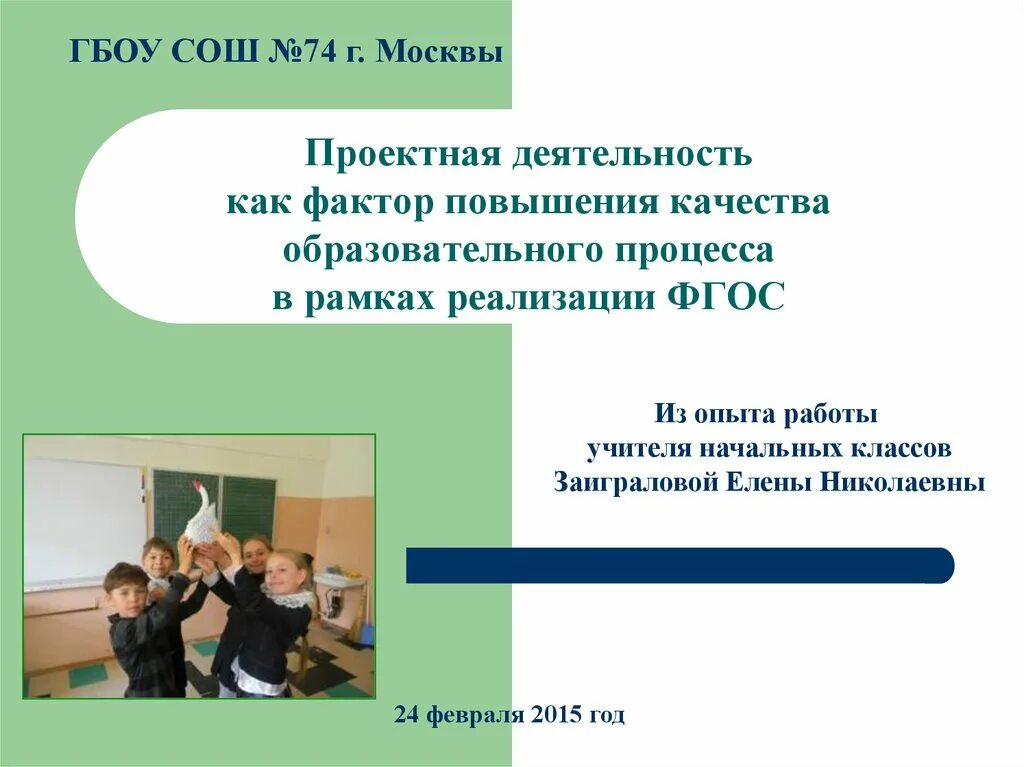 ГБОУ СОШ №74 г. Москвы

Проектная деятельность
как фактор повышения качества
образовательного процесса
в рамках реализации ФГОС

Из опыта работы
учителя начальных классов
Заиграловой Елены Николаевны

24 февраля 2015 год